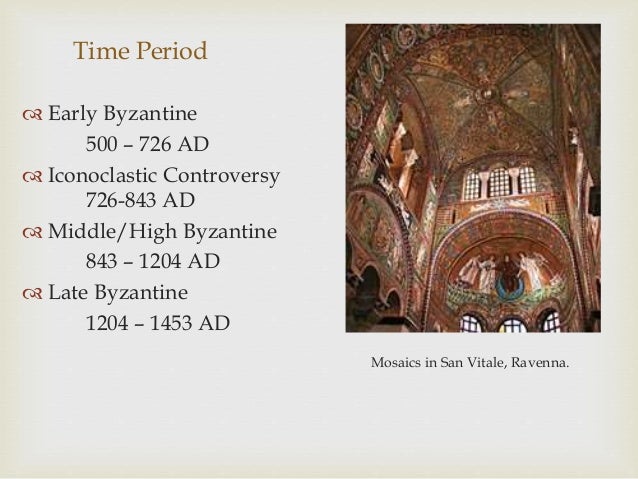 Time Period

Early Byzantine
500 – 726 AD

Iconoclastic Controversy
726-843 AD

Middle/High Byzantine
843 – 1204 AD

Late Byzantine
1204 – 1453 AD

Mosaics in San Vitale, Ravenna.